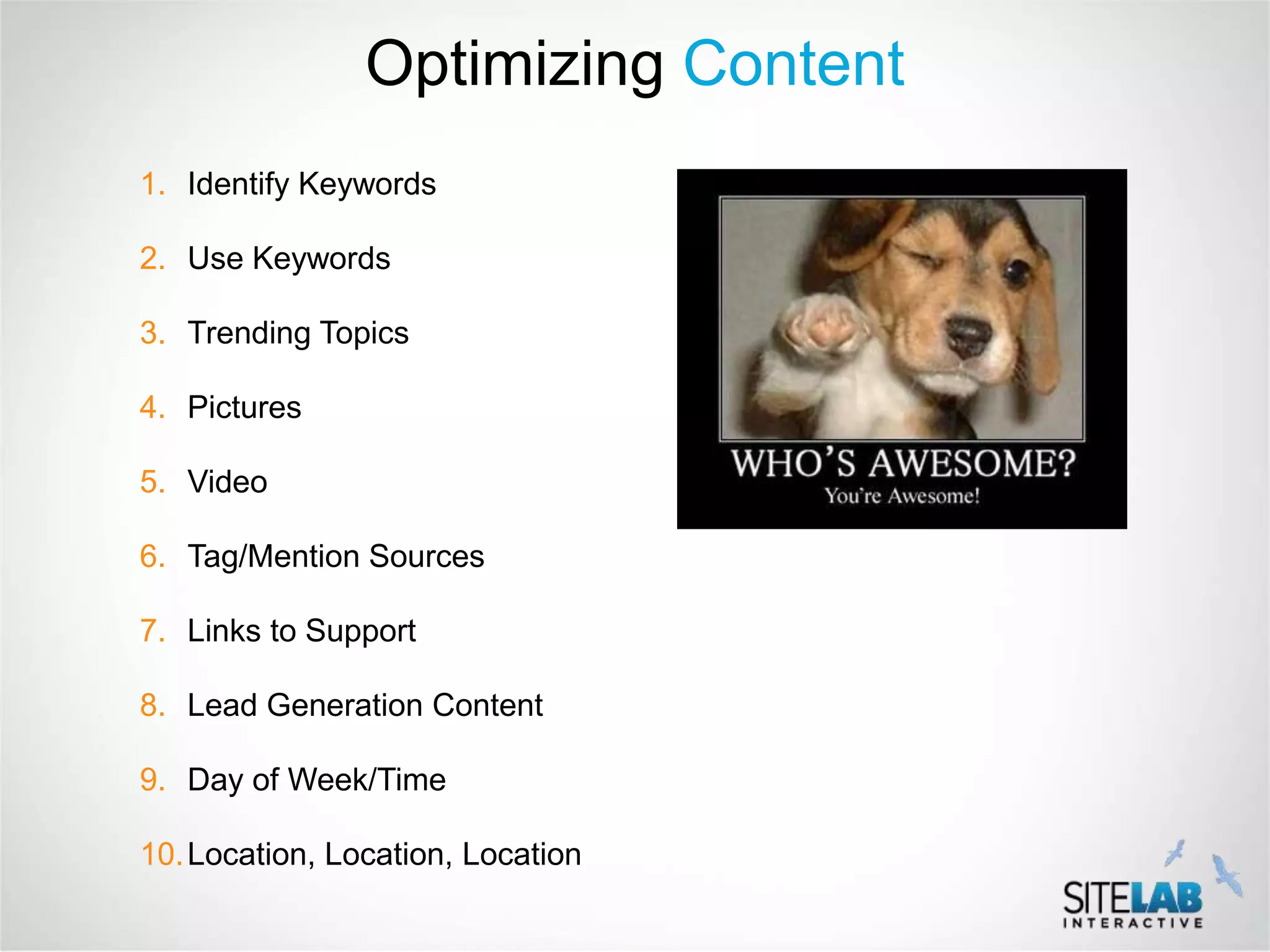 Optimizing Content

1. Identify Keywords
2. Use Keywords
3. Trending Topics
4. Pictures
5. Video
6. Tag/Mention Sources
7. Links to Support
8. Lead Generation Content
9. Day of Week/Time
10. Location, Location, Location

WHO'S AWESOME?
You're Awesome!

SITELAB
INTERACTIVE